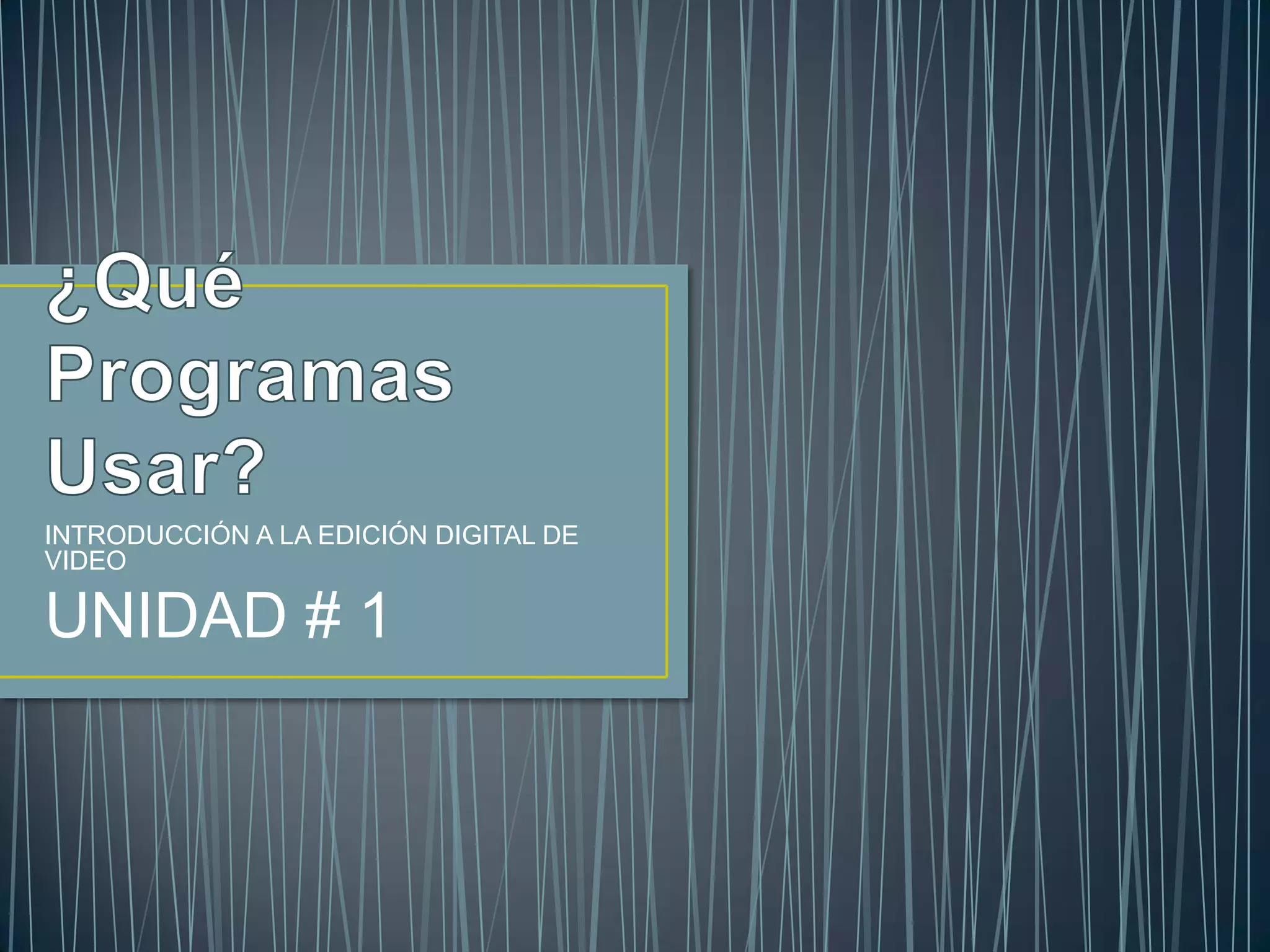 ¿Qué Programas Usar?

INTRODUCCIÓN A LA EDICIÓN DIGITAL DE VIDEO

UNIDAD # 1